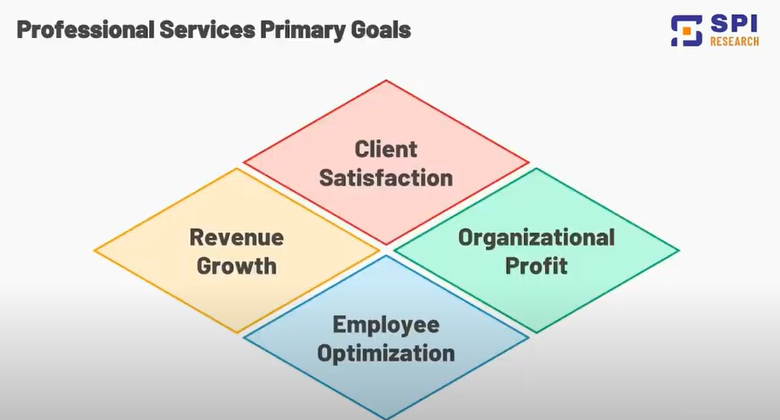 Professional Services Primary Goals

SPI RESEARCH

Client Satisfaction

Revenue Growth

Organizational Profit

Employee Optimization